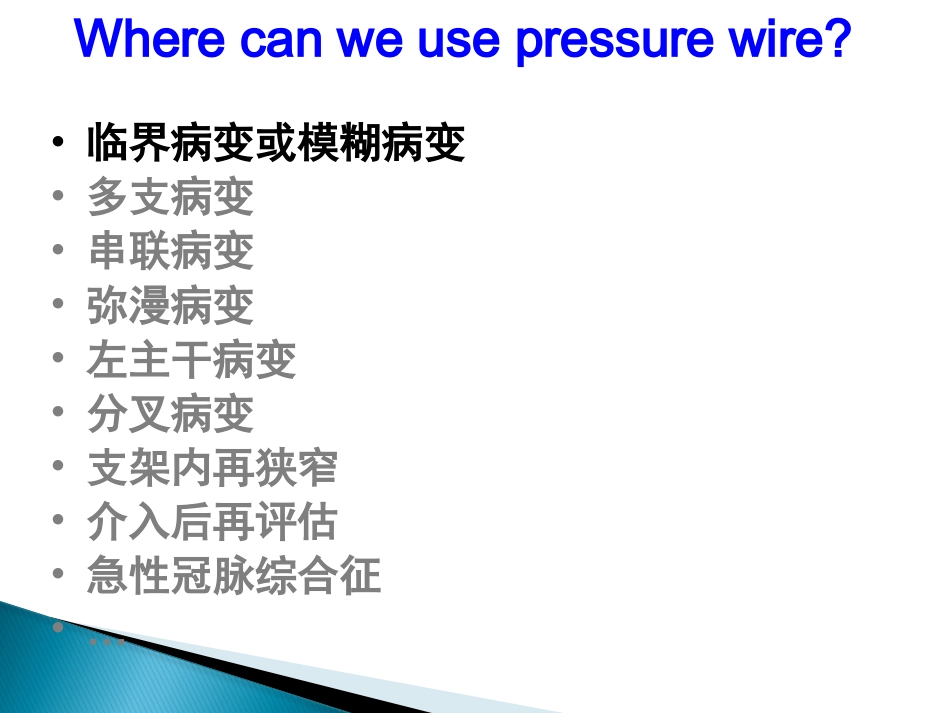 Where can we use pressure wire?

• 临界病变或模糊病变
• 多支病变
• 串联病变
• 弥漫病变
• 左主干病变
• 分叉病变
• 支架内再狭窄
• 介入后再评估
• 急性冠脉综合征
• …